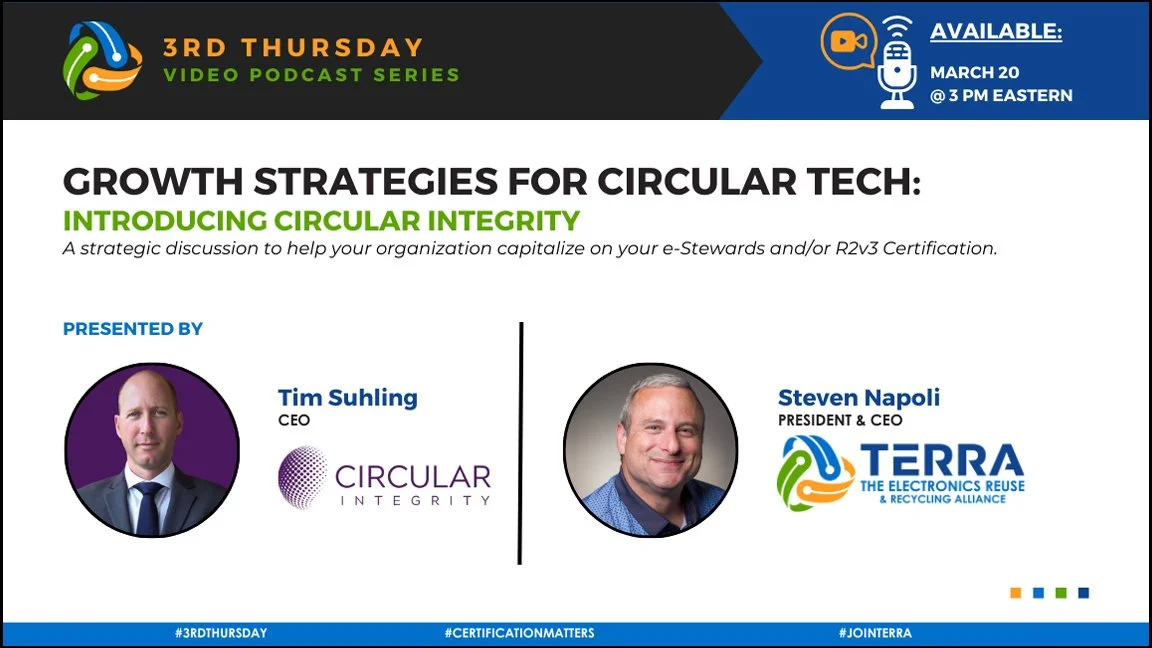 3RD THURSDAY
VIDEO PODCAST SERIES

AVAILABLE:
MARCH 20
@ 3 PM EASTERN

GROWTH STRATEGIES FOR CIRCULAR TECH:
INTRODUCING CIRCULAR INTEGRITY
A strategic discussion to help your organization capitalize on your e-Stewards and/or R2v3 Certification.

PRESENTED BY

Tim Suhling
CEO
CIRCULAR
INTEGRITY

Steven Napoli
PRESIDENT & CEO
TERRA
THE ELECTRONICS REUSE
& RECYCLING ALLIANCE

#3RDTHURSDAY
#CERTIFICATIONMATTERS
#JOINTERRA